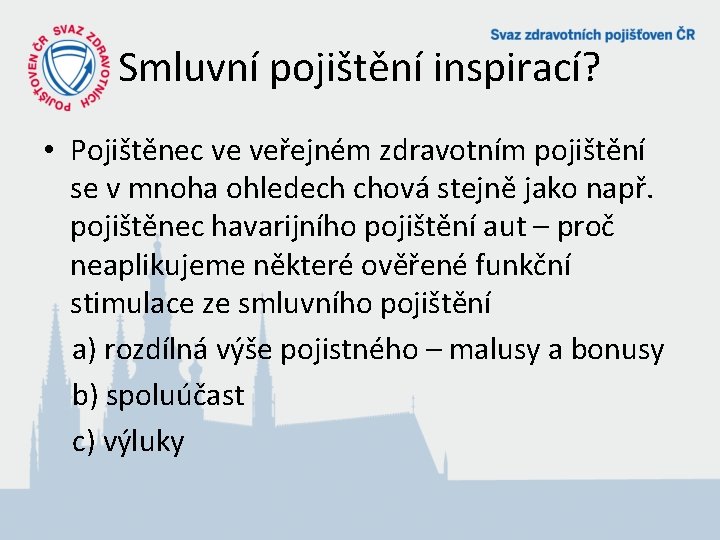 SVAZ ZDRAVOTNÍCH POJIŠŤOVEN ČR

Svaz zdravotních pojišťoven ČR

Smluvní pojištění inspirací?

• Pojištěnec ve veřejném zdravotním pojištění se v mnoha ohledech chová stejně jako např. pojištěnec havarijního pojištění aut – proč neaplikujeme některé ověřené funkční stimulace ze smluvního pojištění

a) rozdílná výše pojistného – malusy a bonusy

b) spoluúčast

c) výluky